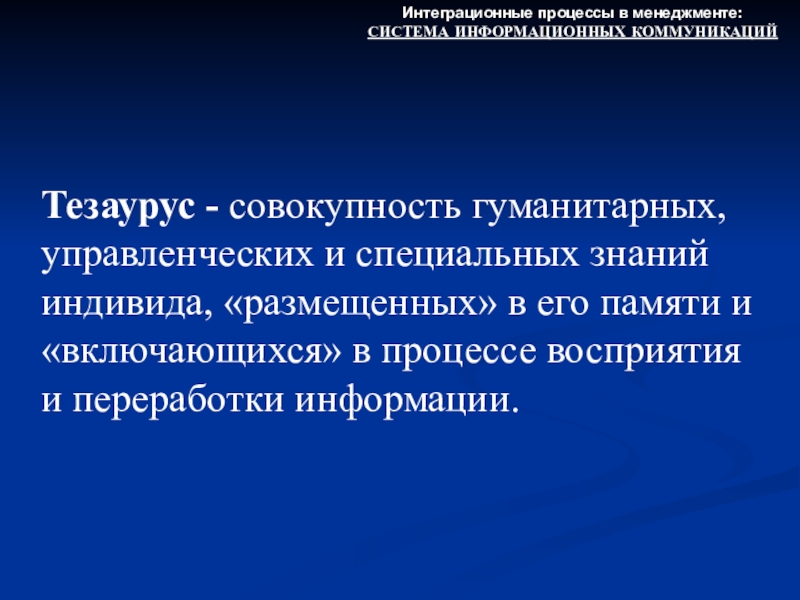 Интеграционные процессы в менеджменте:
СИСТЕМА ИНФОРМАЦИОННЫХ КОММУНИКАЦИЙ

Тезаурус - совокупность гуманитарных, управленческих и специальных знаний индивида, «размещенных» в его памяти и «включающихся» в процессе восприятия и переработки информации.